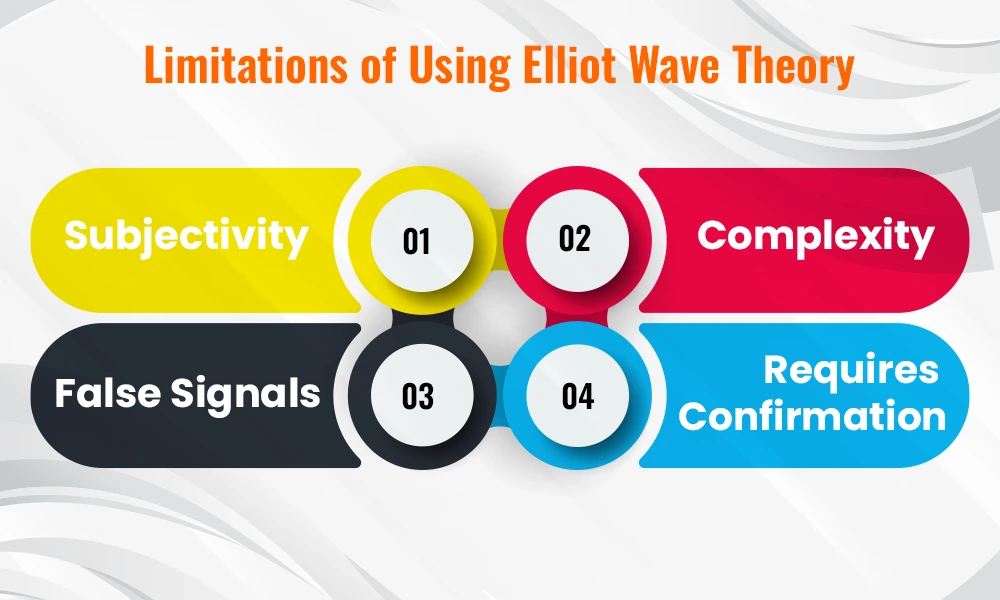 Limitations of Using Elliot Wave Theory

Subjectivity
01
02
Complexity

False Signals
03
04
Requires Confirmation